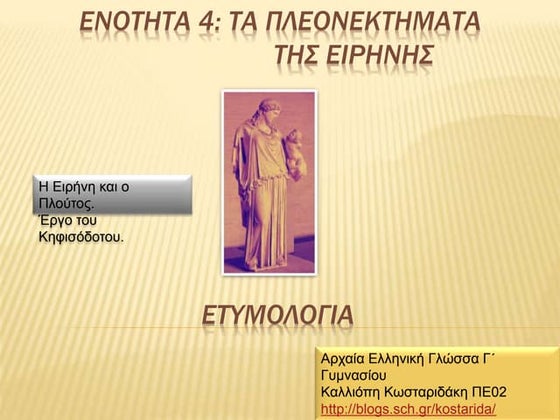 ΕΝΟΤΗΤΑ 4: ΤΑ ΠΛΕΟΝΕΚΤΗΜΑΤΑ ΤΗΣ ΕΙΡΗΝΗΣ

Η Ειρήνη και ο Πλούτος. Έργο του Κηφισόδοτου.

ΕΤΥΜΟΛΟΓΙΑ

Αρχαία Ελληνική Γλώσσα Γ΄ Γυμνασίου
Καλλιόπη Κωσταριδάκη ΠΕ02
http://blogs.sch.gr/kostarida/